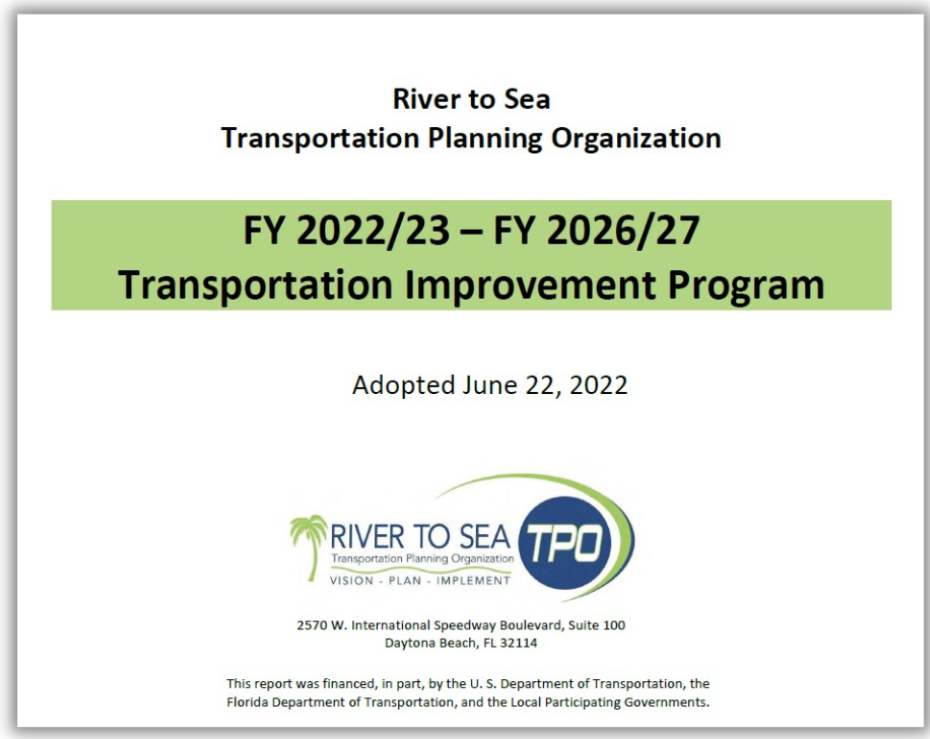 River to Sea
Transportation Planning Organization

FY 2022/23 – FY 2026/27
Transportation Improvement Program

Adopted June 22, 2022

RIVER TO SEA TPO
Transportation Planning Organization
VISION - PLAN - IMPLEMENT

2570 W. International Speedway Boulevard, Suite 100
Daytona Beach, FL 32114

This report was financed, in part, by the U. S. Department of Transportation, the Florida Department of Transportation, and the Local Participating Governments.